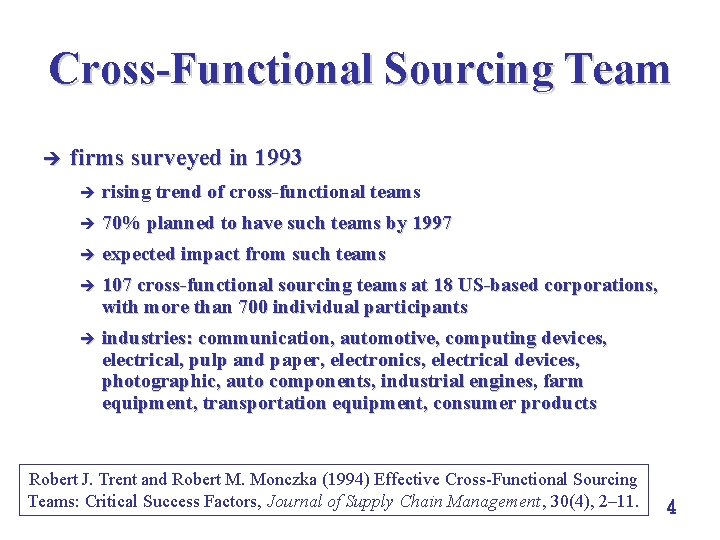 Cross-Functional Sourcing Team

➔ firms surveyed in 1993

➔ rising trend of cross-functional teams

➔ 70% planned to have such teams by 1997

➔ expected impact from such teams

➔ 107 cross-functional sourcing teams at 18 US-based corporations, with more than 700 individual participants

➔ industries: communication, automotive, computing devices, electrical, pulp and paper, electronics, electrical devices, photographic, auto components, industrial engines, farm equipment, transportation equipment, consumer products

Robert J. Trent and Robert M. Monczka (1994) Effective Cross-Functional Sourcing Teams: Critical Success Factors, Journal of Supply Chain Management, 30(4), 2–11.

4